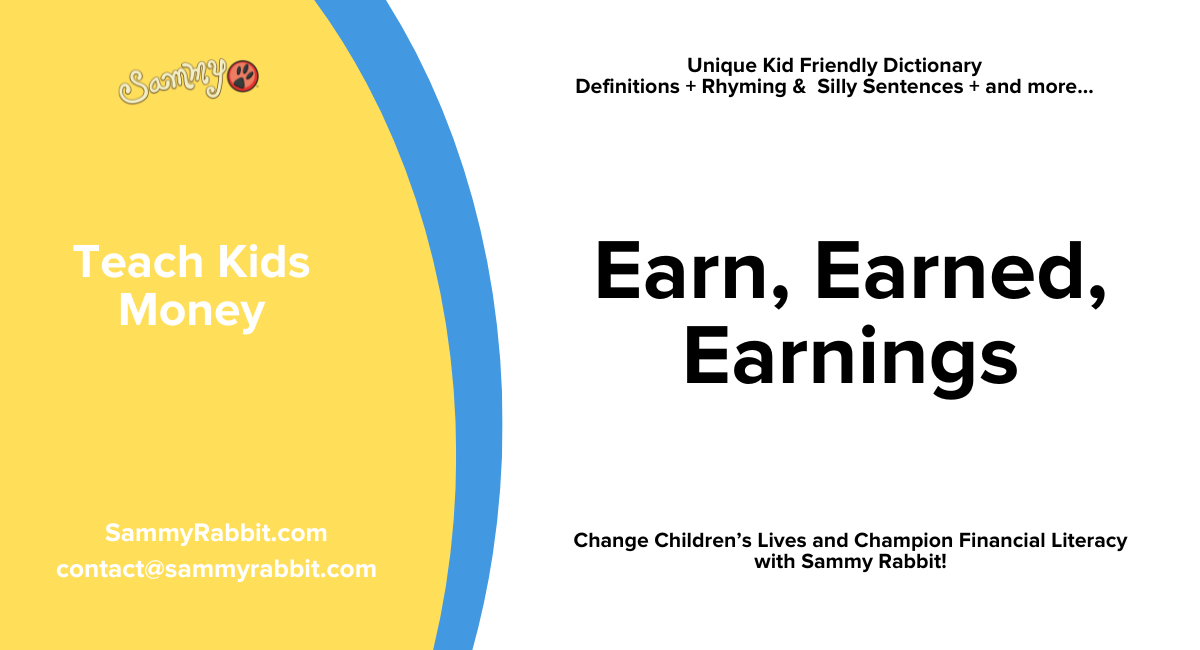 Sammy

Teach Kids Money

SammyRabbit.com
contact@sammyrabbit.com

Unique Kid Friendly Dictionary
Definitions + Rhyming & Silly Sentences + and more...

Earn, Earned, Earnings

Change Children's Lives and Champion Financial Literacy with Sammy Rabbit!